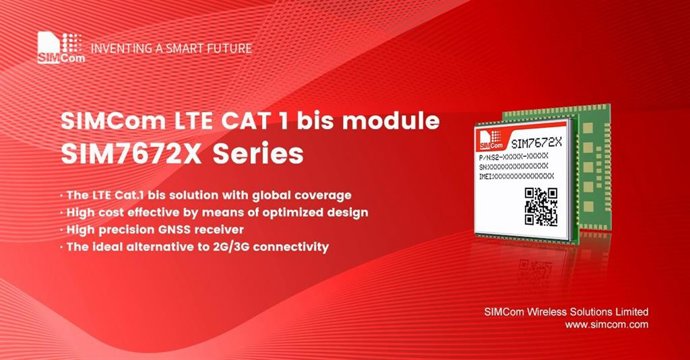 SIMCom INVENTING A SMART FUTURE

SIMCom LTE CAT 1 bis module
SIM7672X Series

· The LTE Cat.1 bis solution with global coverage
· High cost effective by means of optimized design
· High precision GNSS receiver
· The ideal alternative to 2G/3G connectivity

SIMCom SIM7672X
P/N:S2-XXXXX-XXXXX
SN:XXXXXXXXXXXXXXX
IMEI:XXXXXXXXXXXXXXX

SIMCom Wireless Solutions Limited
www.simcom.com